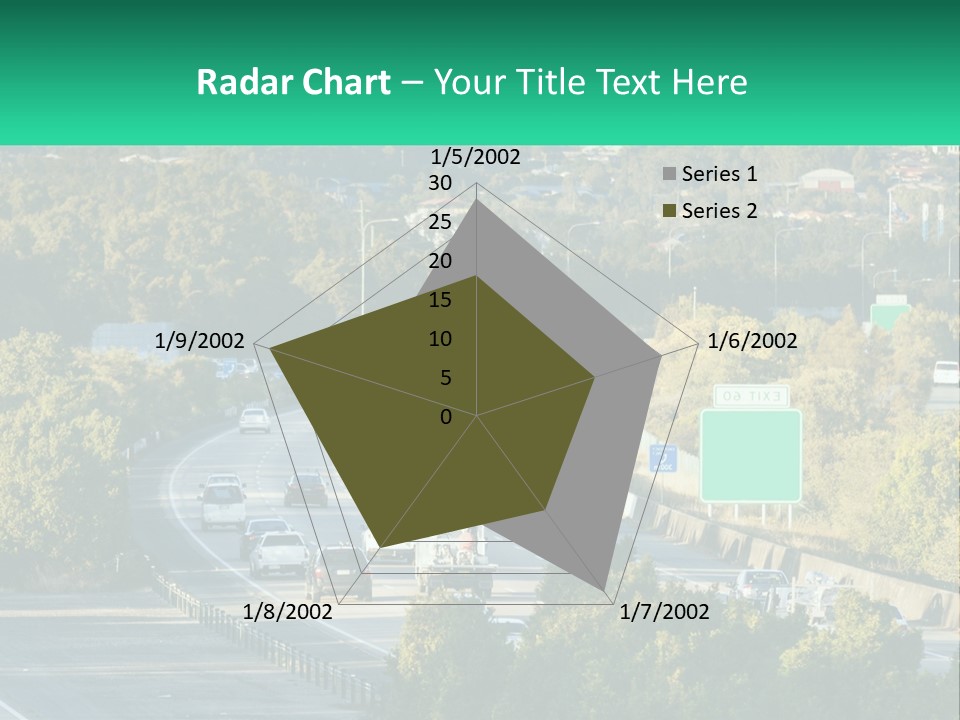 Radar Chart – Your Title Text Here

1/5/2002
30
25
20
15
10
5
0
1/6/2002
1/7/2002
1/8/2002
1/9/2002

Series 1
Series 2

EXIT 60